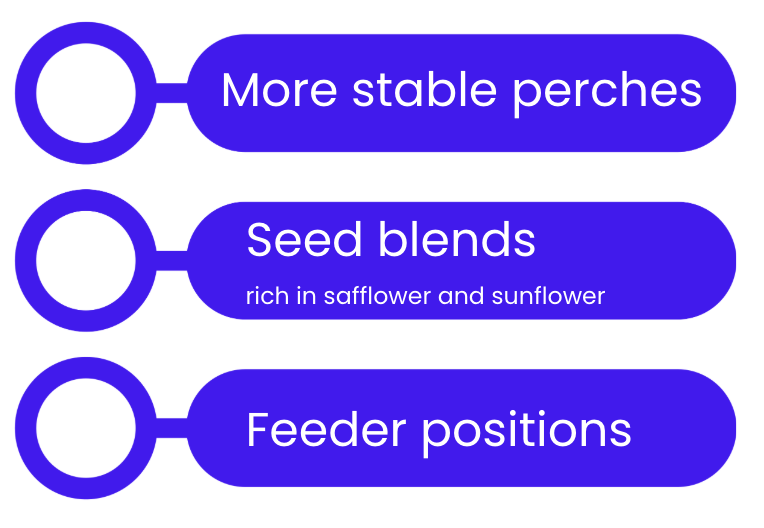 More stable perches

Seed blends
rich in safflower and sunflower

Feeder positions